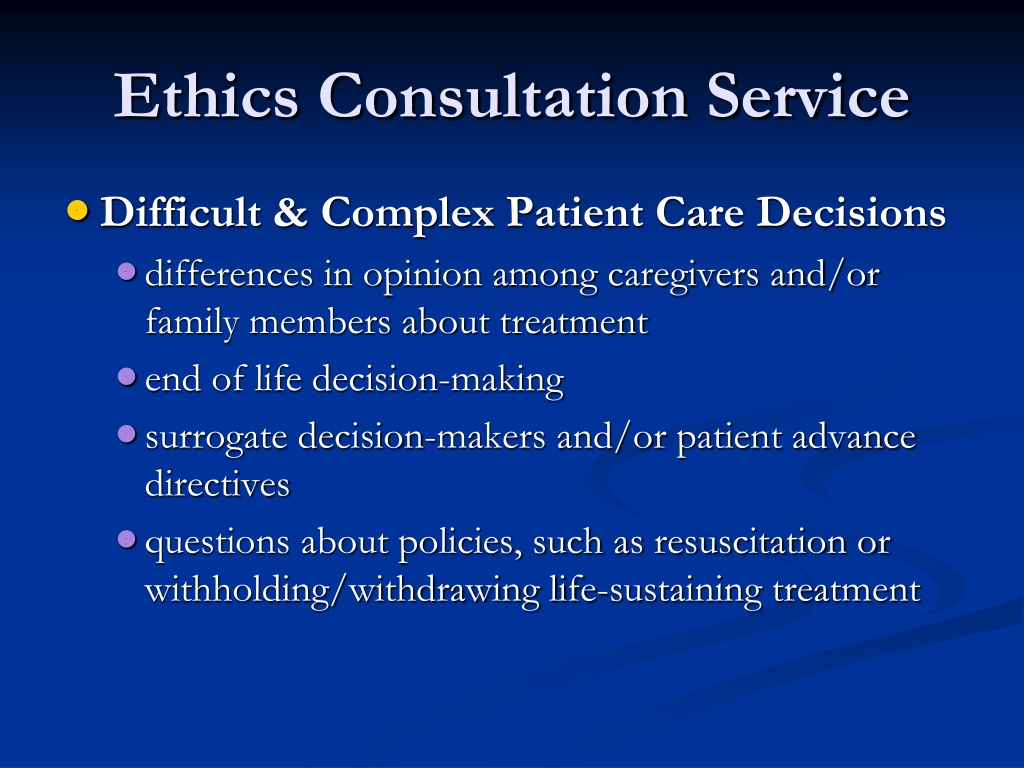 Ethics Consultation Service

- Difficult & Complex Patient Care Decisions
  - differences in opinion among caregivers and/or family members about treatment
  - end of life decision-making
  - surrogate decision-makers and/or patient advance directives
  - questions about policies, such as resuscitation or withholding/withdrawing life-sustaining treatment